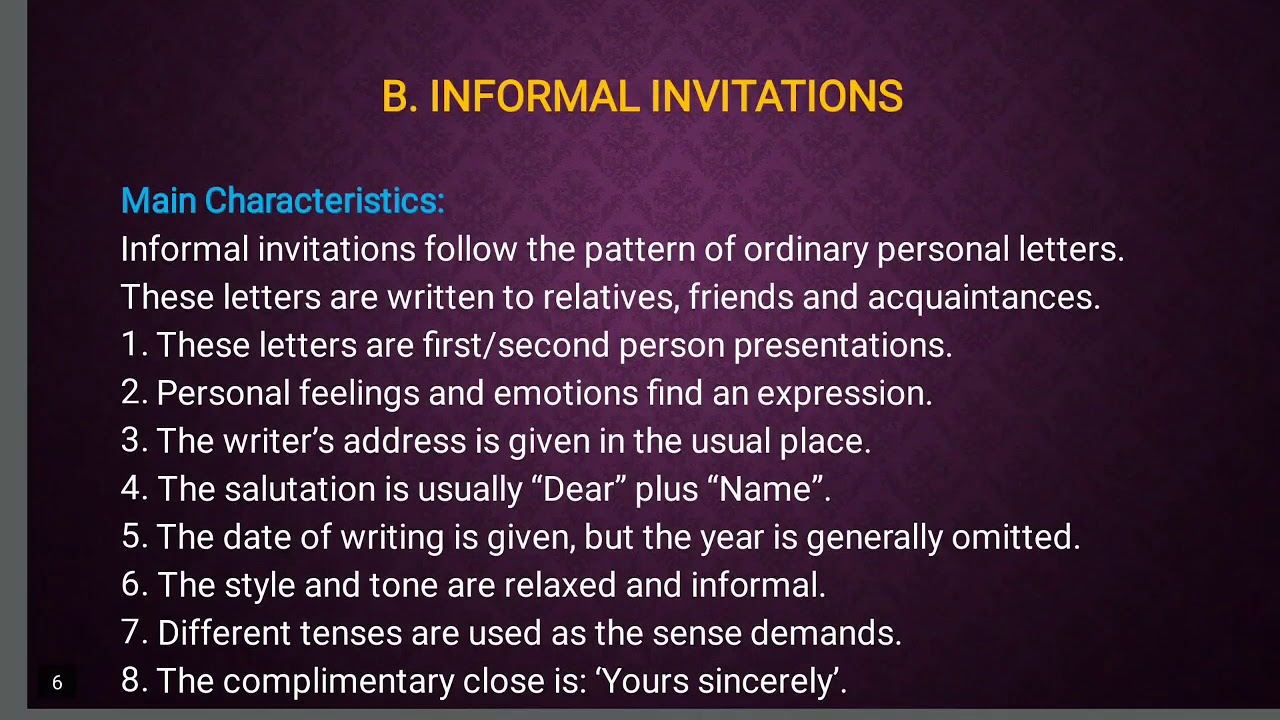 B. INFORMAL INVITATIONS

Main Characteristics:
Informal invitations follow the pattern of ordinary personal letters. These letters are written to relatives, friends and acquaintances.
1. These letters are first/second person presentations.
2. Personal feelings and emotions find an expression.
3. The writer's address is given in the usual place.
4. The salutation is usually "Dear" plus "Name".
5. The date of writing is given, but the year is generally omitted.
6. The style and tone are relaxed and informal.
7. Different tenses are used as the sense demands.
8. The complimentary close is: 'Yours sincerely'.

6